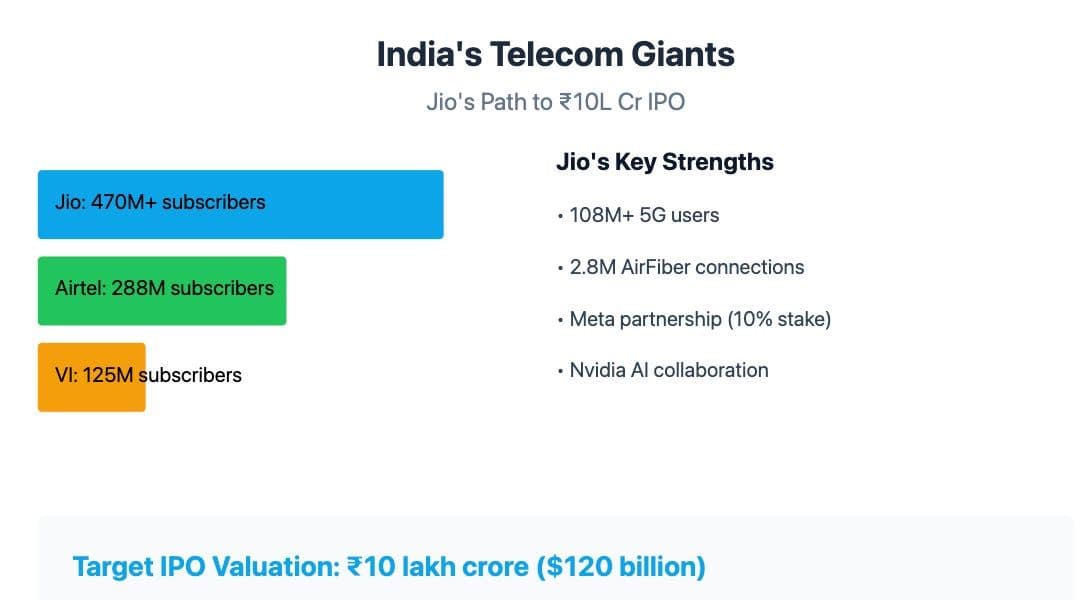 India's Telecom Giants

Jio's Path to ₹10L Cr IPO

Jio: 470M+ subscribers

Airtel: 288M subscribers

VI: 125M subscribers

Jio's Key Strengths

• 108M+ 5G users

• 2.8M AirFiber connections

• Meta partnership (10% stake)

• Nvidia AI collaboration

Target IPO Valuation: ₹10 lakh crore ($120 billion)